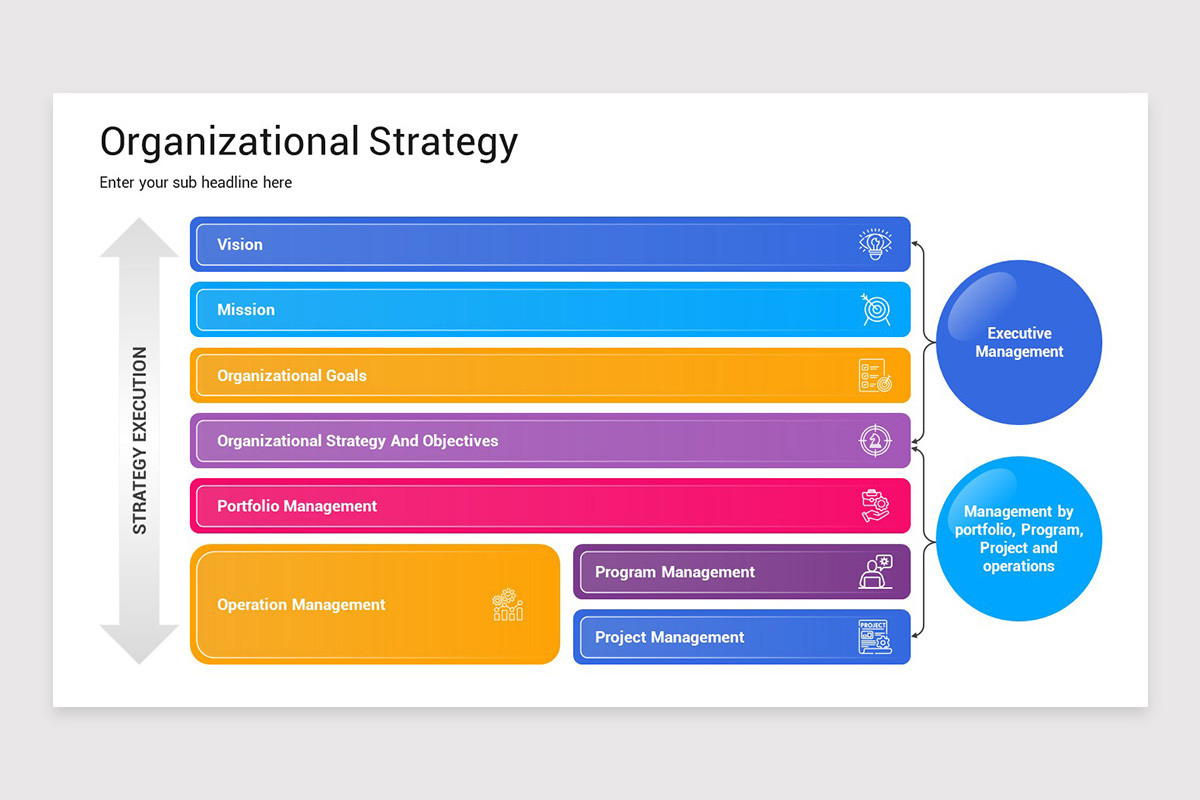 Organizational Strategy

Enter your sub headline here

STRATEGY EXECUTION

Vision

Mission

Organizational Goals

Organizational Strategy And Objectives

Portfolio Management

Operation Management

Program Management

Project Management

PROJECT

Executive Management

Management by portfolio, Program, Project and operations